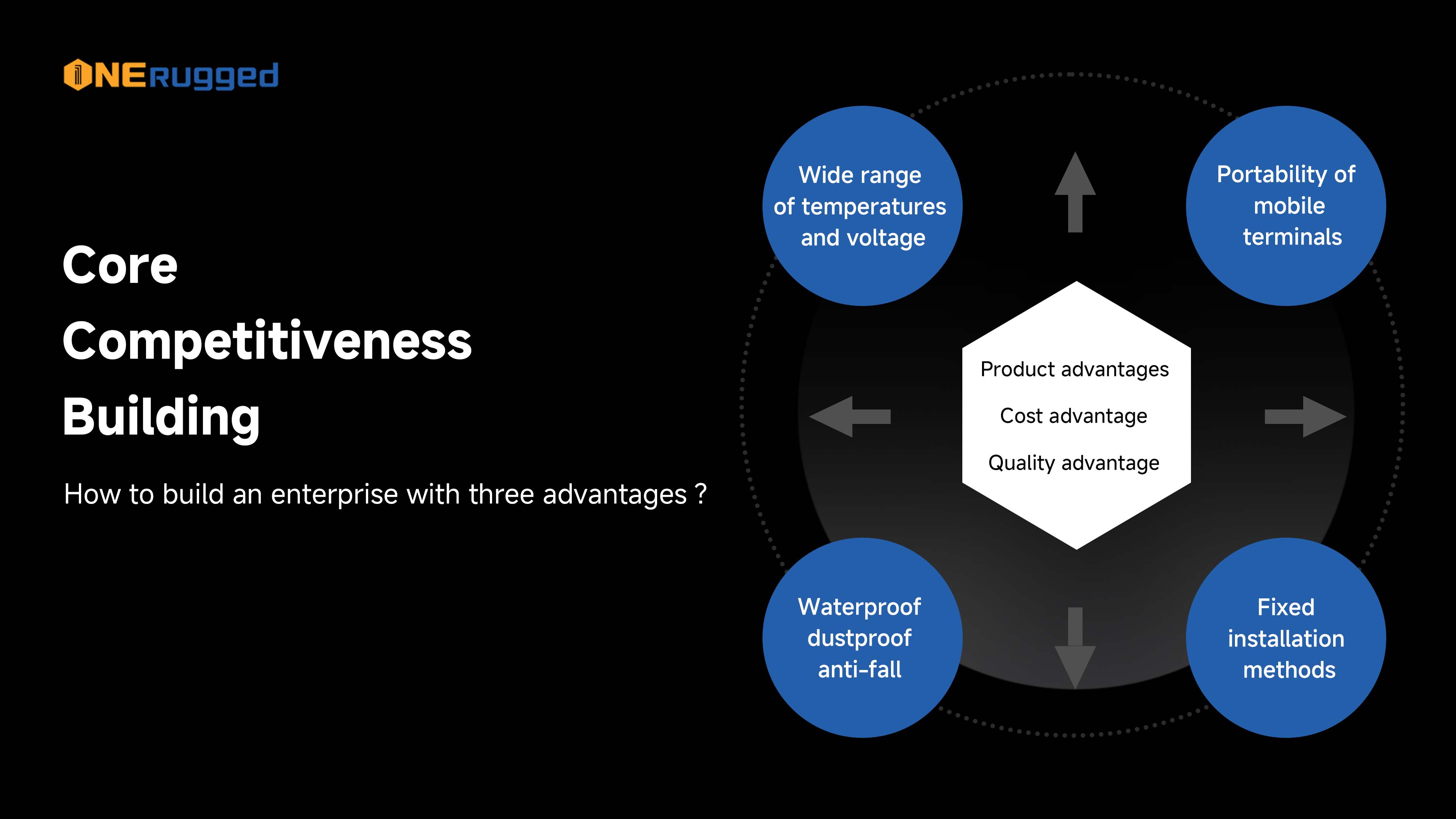 ONERugged

Core Competitiveness Building

How to build an enterprise with three advantages ?

Wide range of temperatures and voltage

Portability of mobile terminals

Product advantages

Cost advantage

Quality advantage

Waterproof dustproof anti-fall

Fixed installation methods